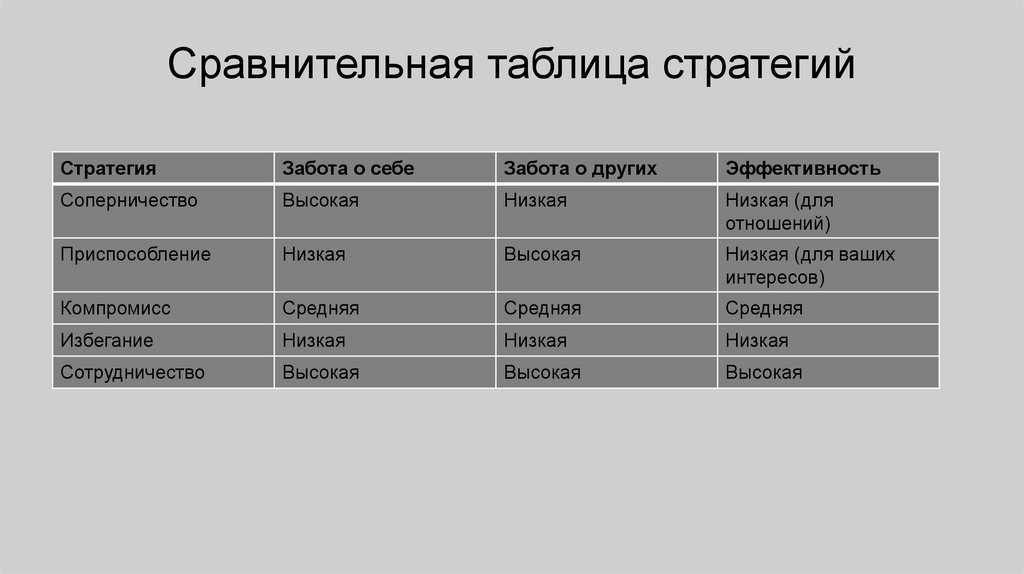 Сравнительная таблица стратегий

| Стратегия | Забота о себе | Забота о других | Эффективность |
|---|---|---|---|
| Соперничество | Высокая | Низкая | Низкая (для отношений) |
| Приспособление | Низкая | Высокая | Низкая (для ваших интересов) |
| Компромисс | Средняя | Средняя | Средняя |
| Избегание | Низкая | Низкая | Низкая |
| Сотрудничество | Высокая | Высокая | Высокая |